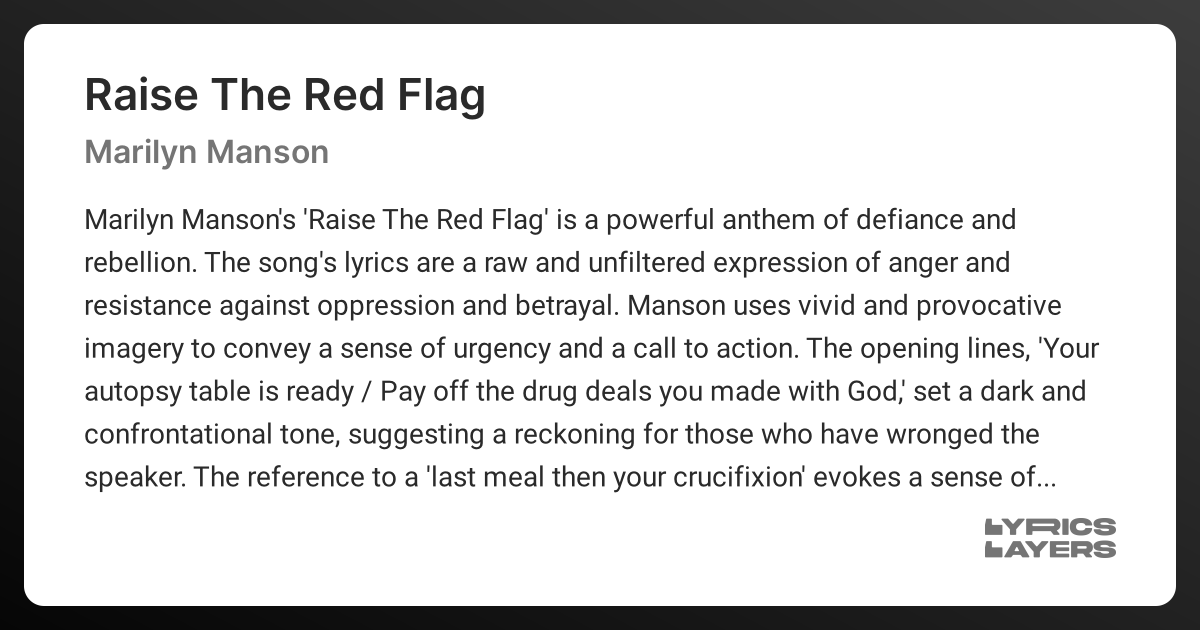 Raise The Red Flag

Marilyn Manson

Marilyn Manson's 'Raise The Red Flag' is a powerful anthem of defiance and rebellion. The song's lyrics are a raw and unfiltered expression of anger and resistance against oppression and betrayal. Manson uses vivid and provocative imagery to convey a sense of urgency and a call to action. The opening lines, 'Your autopsy table is ready / Pay off the drug deals you made with God,' set a dark and confrontational tone, suggesting a reckoning for those who have wronged the speaker. The reference to a 'last meal then your crucifixion' evokes a sense of...

LYRICS LAYERS